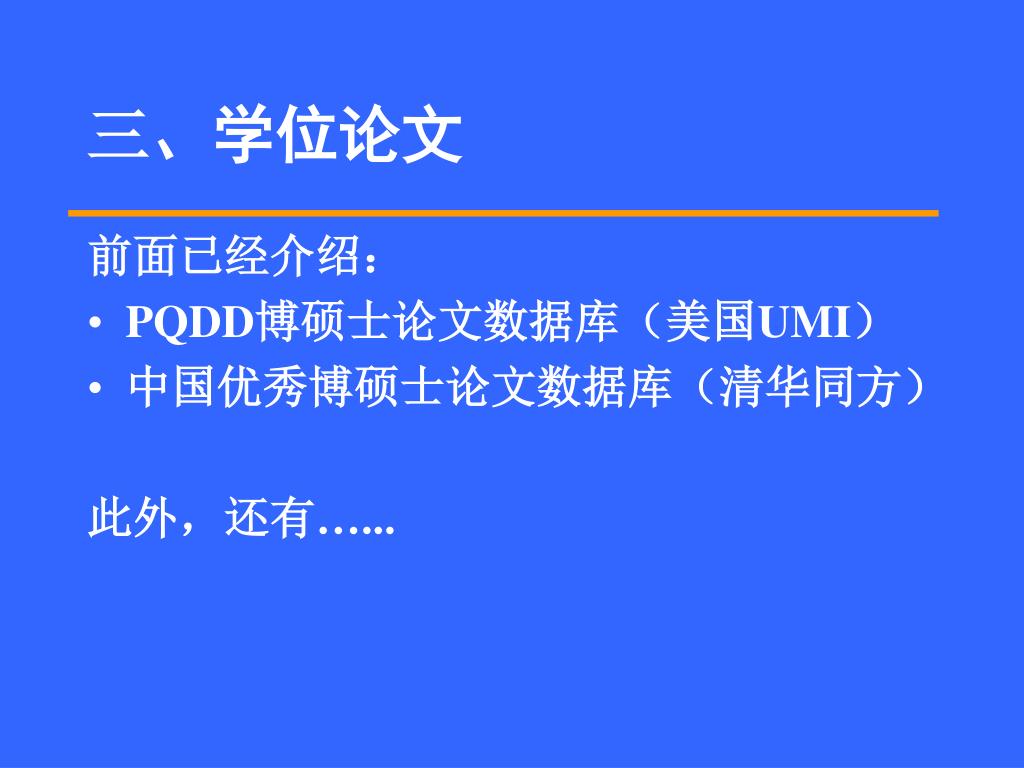 三、学位论文

前面已经介绍：

• PQDD博硕士论文数据库（美国UMI）
• 中国优秀博硕士论文数据库（清华同方）

此外，还有…...